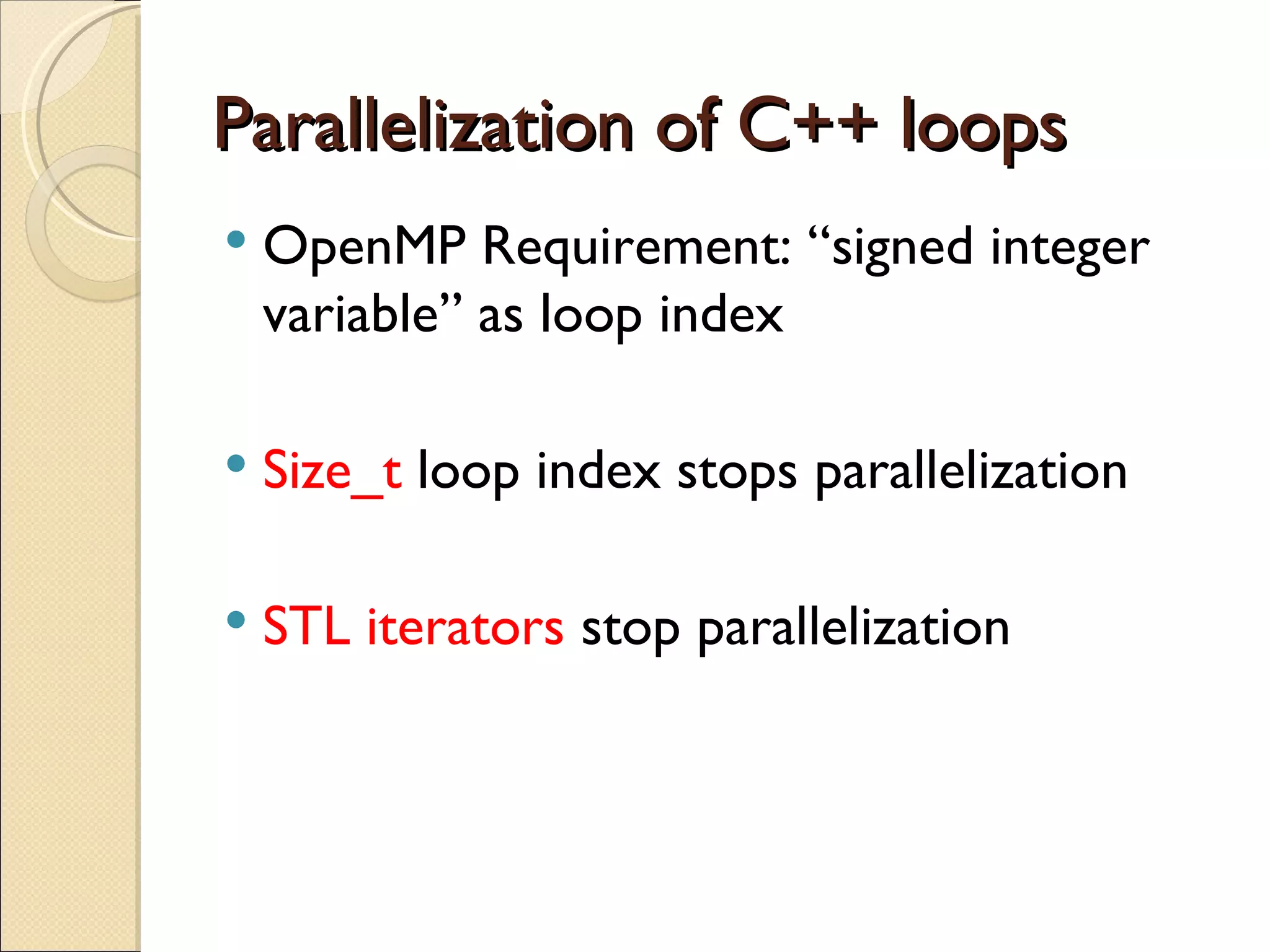 Parallelization of C++ loops

• OpenMP Requirement: “signed integer variable” as loop index

• Size_t loop index stops parallelization

• STL iterators stop parallelization